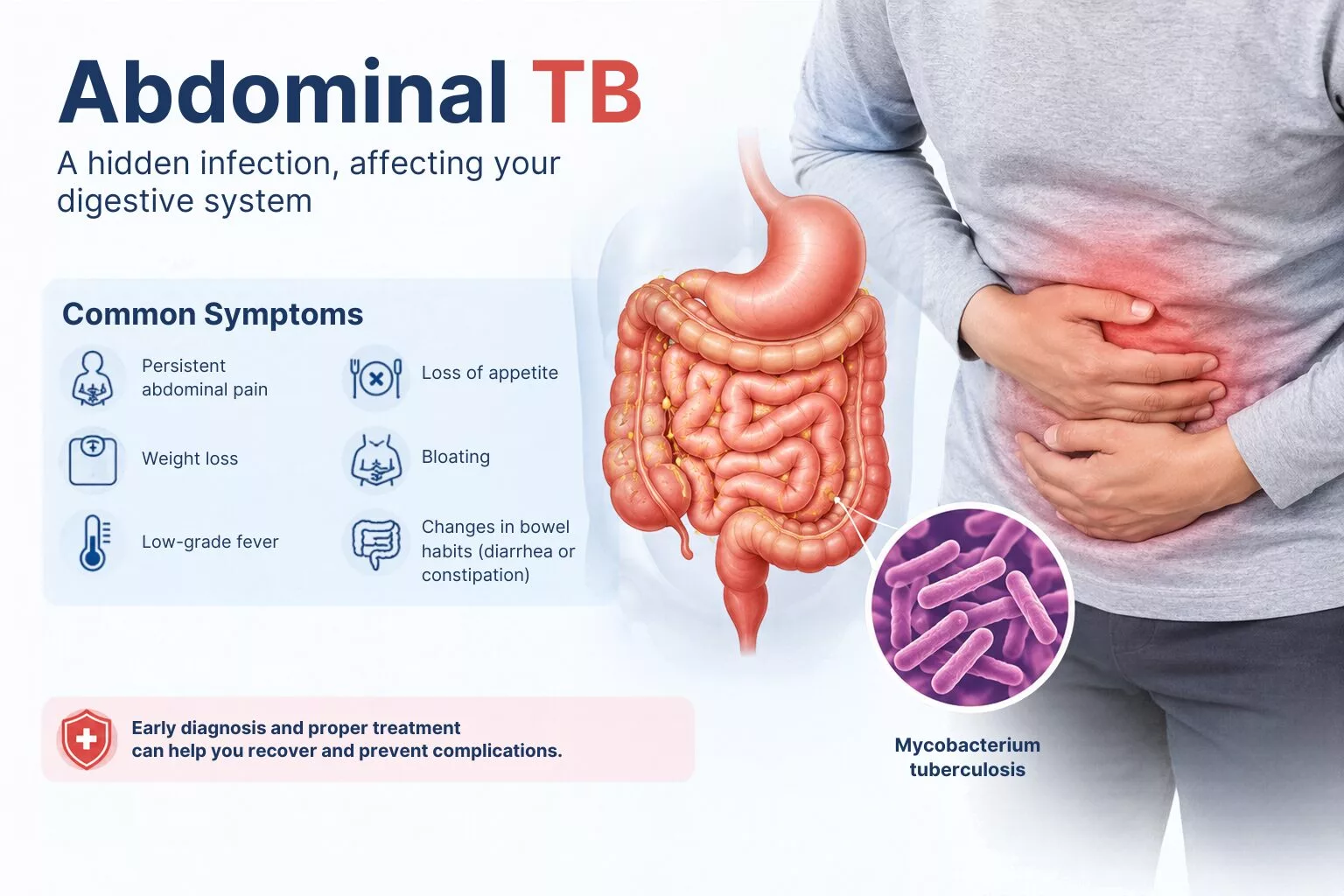 Abdominal TB

A hidden infection, affecting your digestive system

Common Symptoms

Persistent abdominal pain

Weight loss

Low-grade fever

Loss of appetite

Bloating

Changes in bowel habits (diarrhea or constipation)

Early diagnosis and proper treatment can help you recover and prevent complications.

Mycobacterium tuberculosis